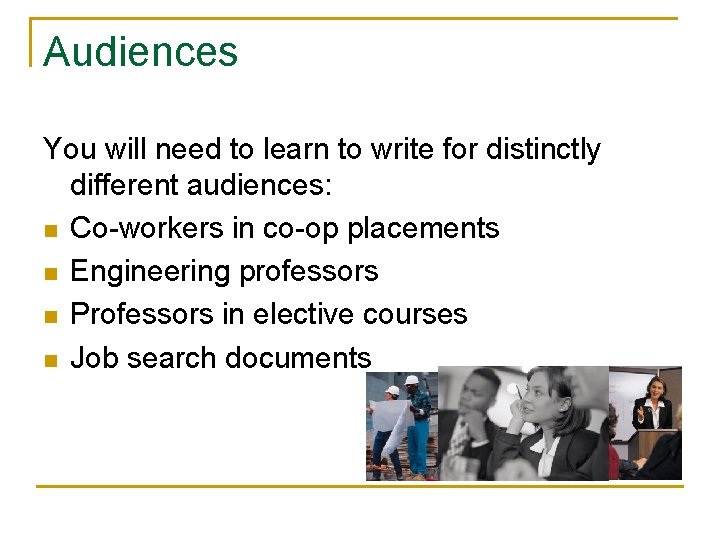 Audiences

You will need to learn to write for distinctly different audiences:

- Co-workers in co-op placements
- Engineering professors
- Professors in elective courses
- Job search documents